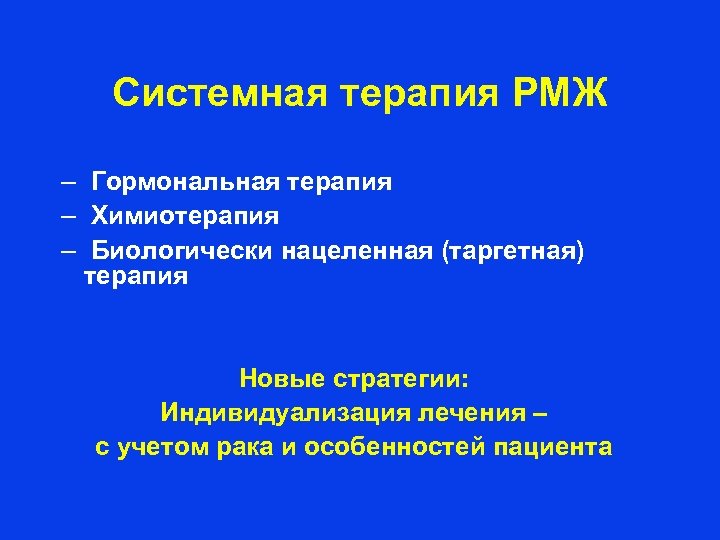 Системная терапия РМЖ

– Гормональная терапия
– Химиотерапия
– Биологически нацеленная (таргетная) терапия

Новые стратегии:
Индивидуализация лечения –
с учетом рака и особенностей пациента